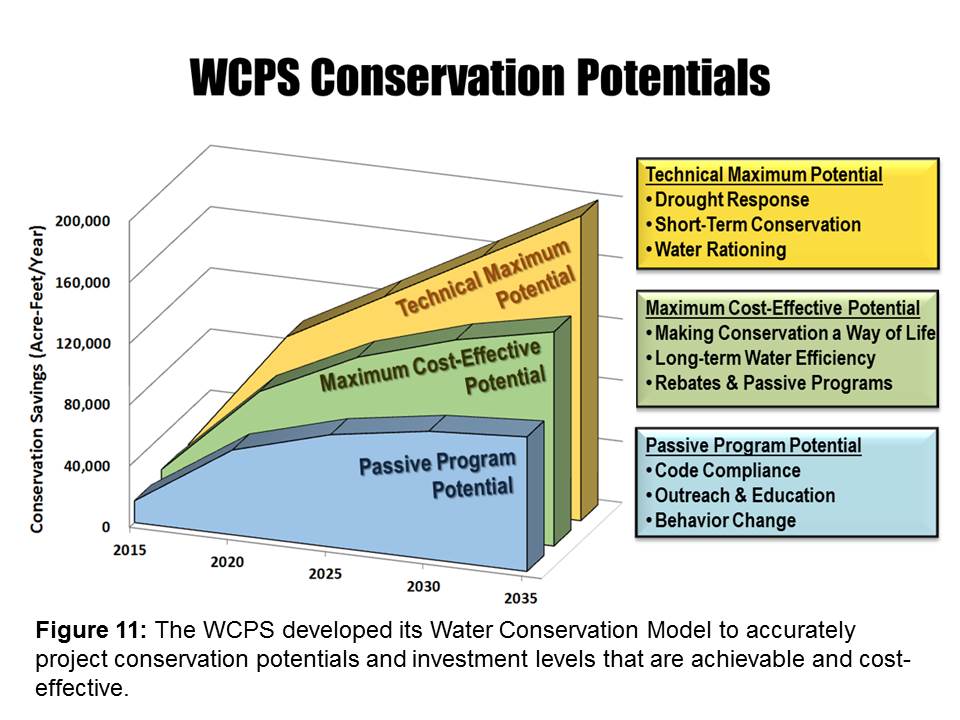 WCPS Conservation Potentials

Conservation Savings (Acre-Feet/Year)

200,000
160,000
120,000
80,000
40,000
0

2015
2020
2025
2030
2035

Technical Maximum Potential

Maximum Cost-Effective Potential

Passive Program Potential

Technical Maximum Potential
• Drought Response
• Short-Term Conservation
• Water Rationing

Maximum Cost-Effective Potential
• Making Conservation a Way of Life
• Long-term Water Efficiency
• Rebates & Passive Programs

Passive Program Potential
• Code Compliance
• Outreach & Education
• Behavior Change

Figure 11: The WCPS developed its Water Conservation Model to accurately project conservation potentials and investment levels that are achievable and cost-effective.